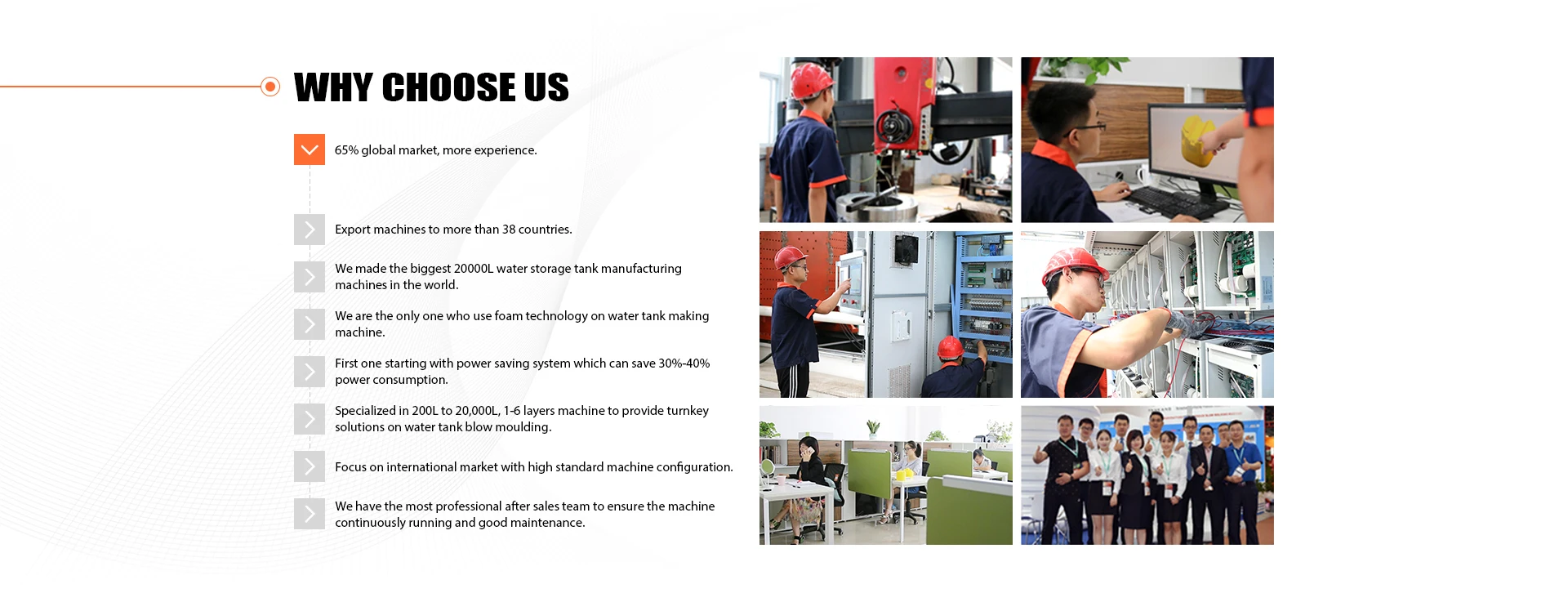 WHY CHOOSE US

65% global market, more experience.

Export machines to more than 38 countries.

We made the biggest 20000L water storage tank manufacturing machines in the world.

We are the only one who use foam technology on water tank making machine.

First one starting with power saving system which can save 30%-40% power consumption.

Specialized in 200L to 20,000L, 1-6 layers machine to provide turnkey solutions on water tank blow moulding.

Focus on international market with high standard machine configuration.

We have the most professional after sales team to ensure the machine continuously running and good maintenance.